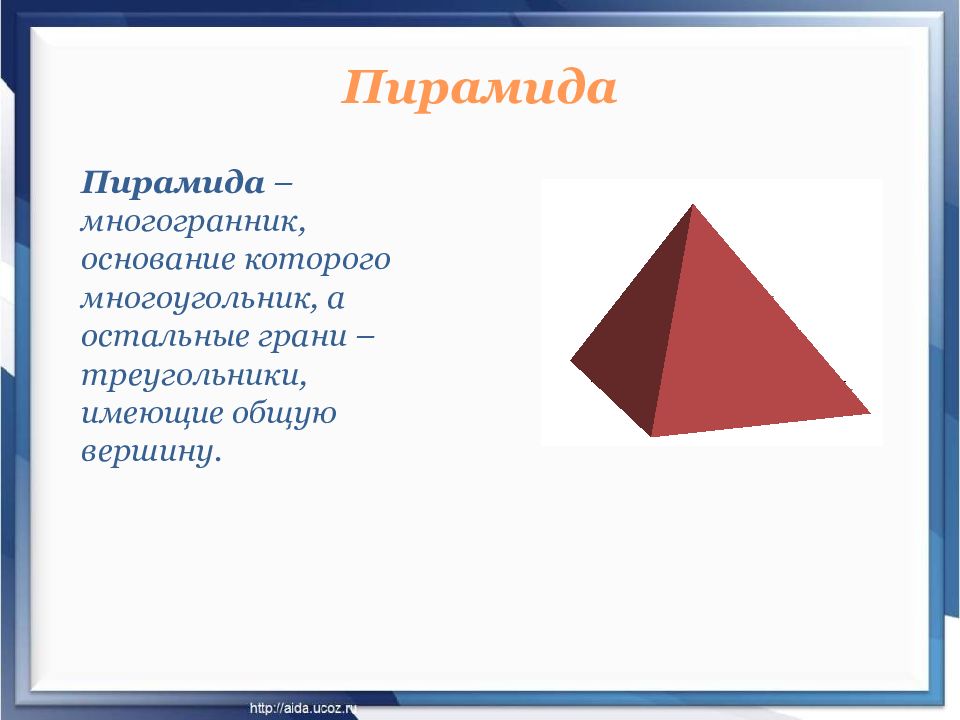 Пирамида

Пирамида – многогранник, основание которого многоугольник, а остальные грани – треугольники, имеющие общую вершину.

http://aida.ucoz.ru